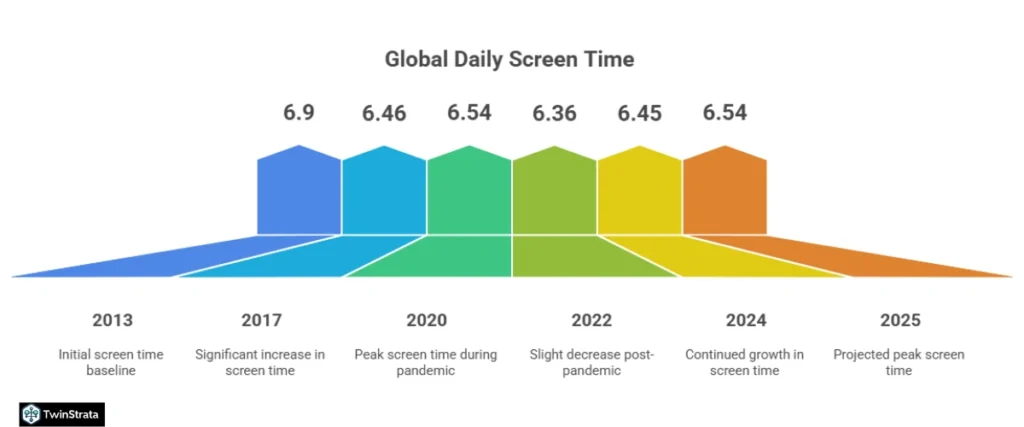 Global Daily Screen Time

6.9
6.46
6.54
6.36
6.45
6.54

2013
Initial screen time baseline

2017
Significant increase in screen time

2020
Peak screen time during pandemic

2022
Slight decrease post-pandemic

2024
Continued growth in screen time

2025
Projected peak screen time

TwinStrata